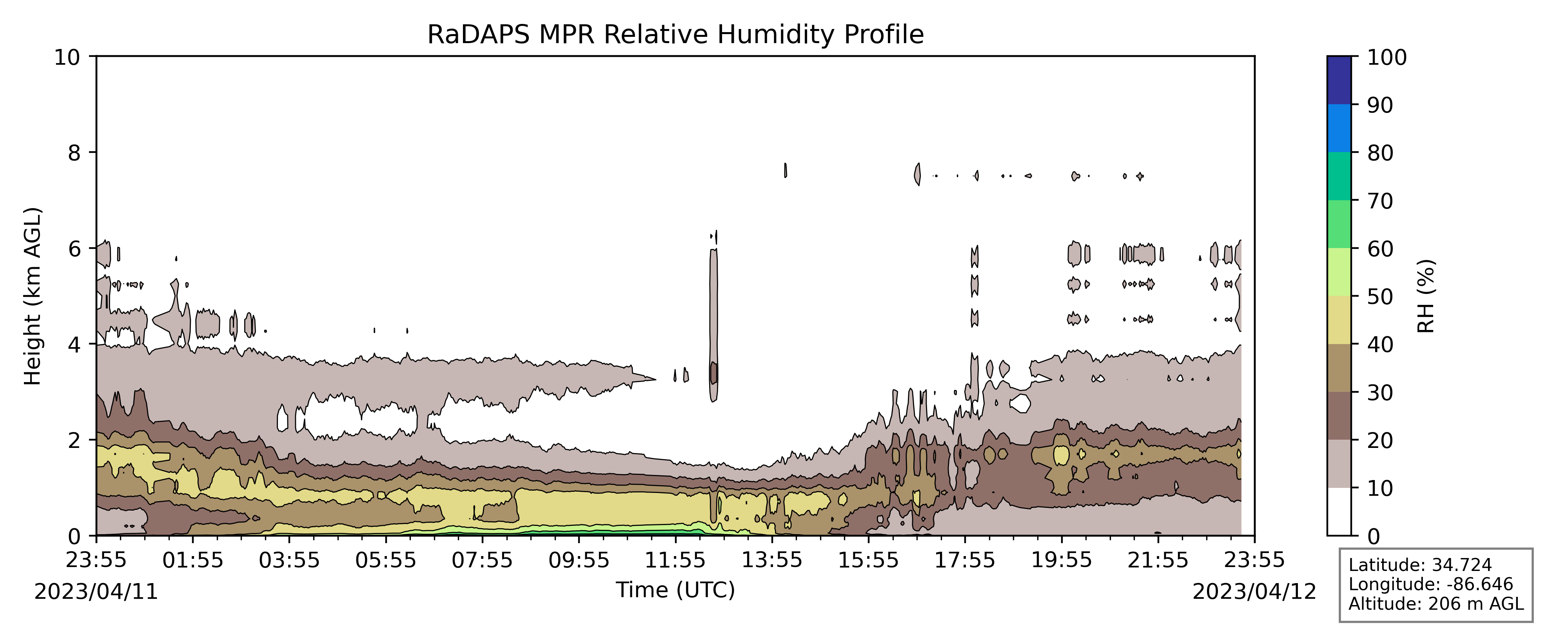 RaDAPS MPR Relative Humidity Profile

Height (km AGL)

10
8
6
4
2
0

23:55 01:55 03:55 05:55 07:55 09:55 11:55 13:55 15:55 17:55 19:55 21:55 23:55

2023/04/11

Time (UTC)

2023/04/12

100
90
80
70
60
50
40
30
20
10
0

RH (%)

Latitude: 34.724
Longitude: -86.646
Altitude: 206 m AGL